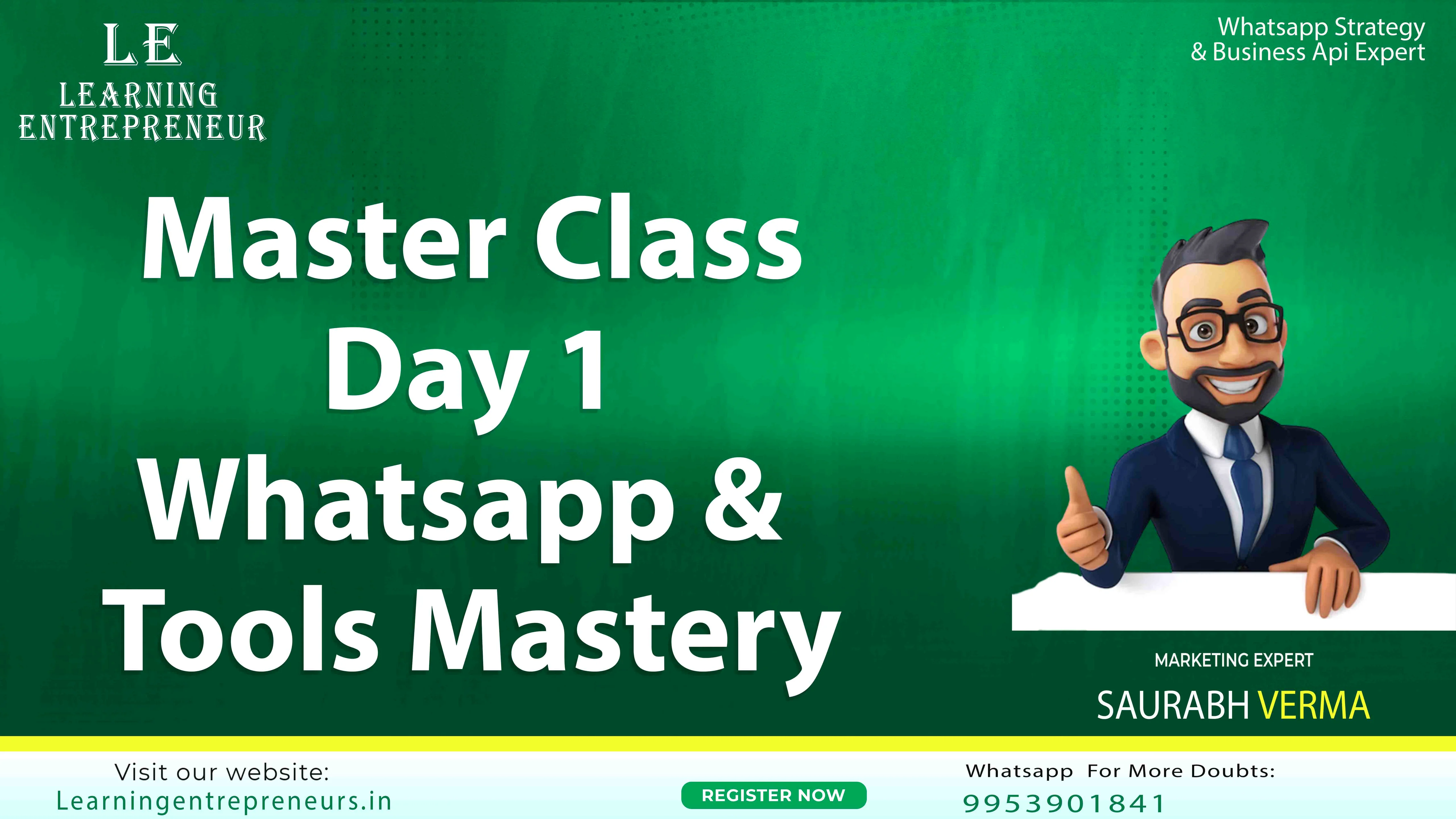 LE
LEARNING
ENTREPRENEUR

Whatsapp Strategy
& Business Api Expert

Master Class
Day 1
Whatsapp &
Tools Mastery

MARKETING EXPERT
SAURABH VERMA

Visit our website:
Learningentrepreneurs.in

REGISTER NOW

Whatsapp For More Doubts:
9953901841